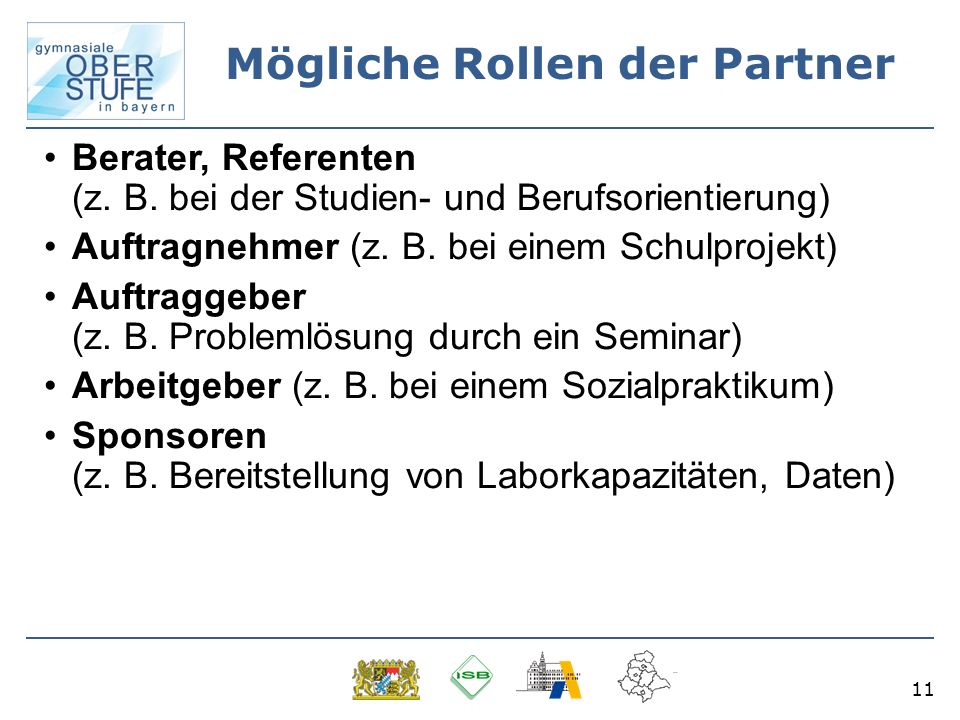 gymnasiale
OBER
STUFE
in bayern

Mögliche Rollen der Partner

• Berater, Referenten (z. B. bei der Studien- und Berufsorientierung)
• Auftragnehmer (z. B. bei einem Schulprojekt)
• Auftraggeber (z. B. Problemlösung durch ein Seminar)
• Arbeitgeber (z. B. bei einem Sozialpraktikum)
• Sponsoren (z. B. Bereitstellung von Laborkapazitäten, Daten)

ISB

11